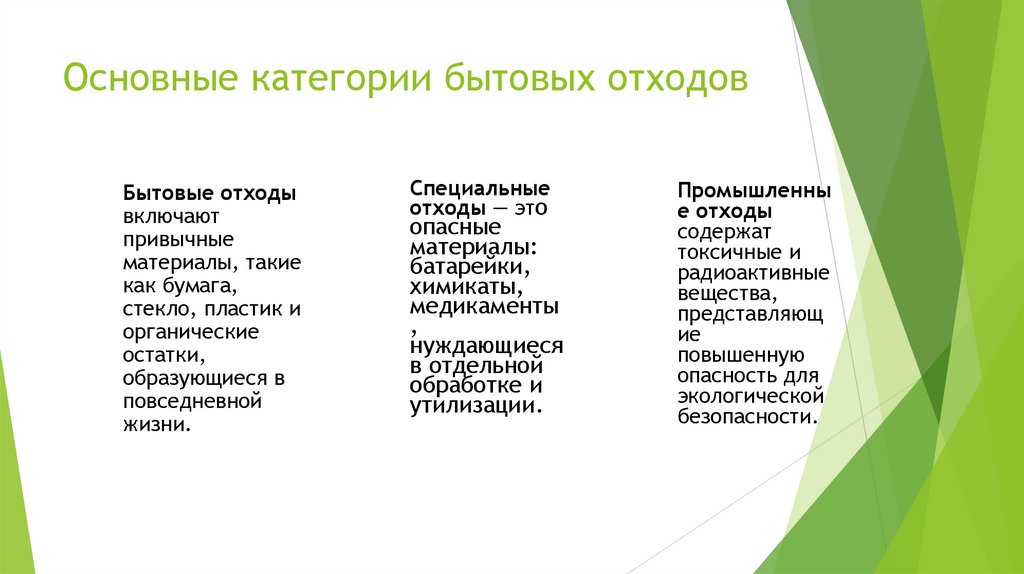 Основные категории бытовых отходов

Бытовые отходы включают привычные материалы, такие как бумага, стекло, пластик и органические остатки, образующиеся в повседневной жизни.

Специальные отходы — это опасные материалы: батарейки, химикаты, медикаменты, нуждающиеся в отдельной обработке и утилизации.

Промышленные отходы содержат токсичные и радиоактивные вещества, представляющие повышенную опасность для экологической безопасности.